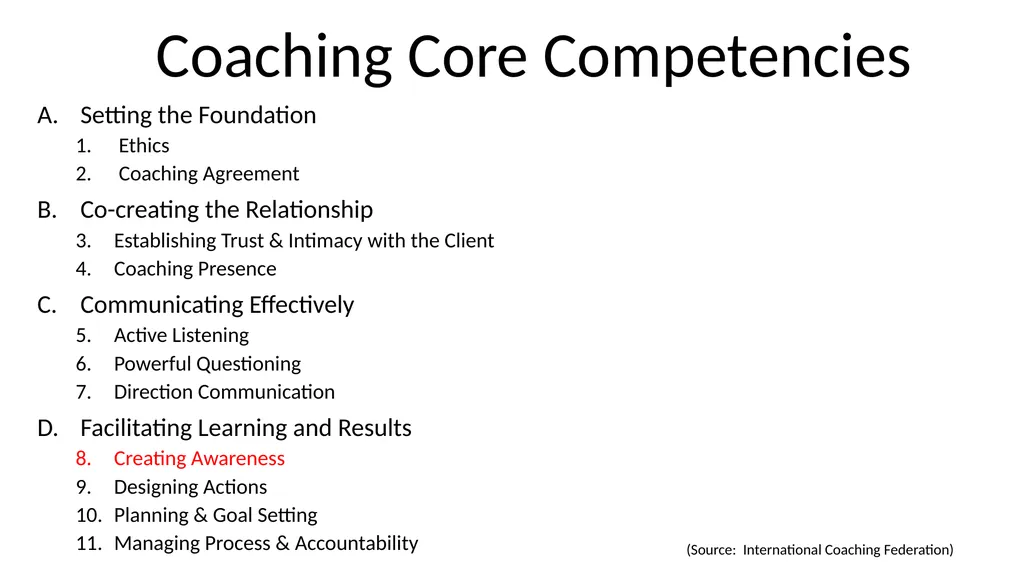 Coaching Core Competencies

A. Setting the Foundation
1. Ethics
2. Coaching Agreement

B. Co-creating the Relationship
3. Establishing Trust & Intimacy with the Client
4. Coaching Presence

C. Communicating Effectively
5. Active Listening
6. Powerful Questioning
7. Direction Communication

D. Facilitating Learning and Results
8. Creating Awareness
9. Designing Actions
10. Planning & Goal Setting
11. Managing Process & Accountability

(Source: International Coaching Federation)